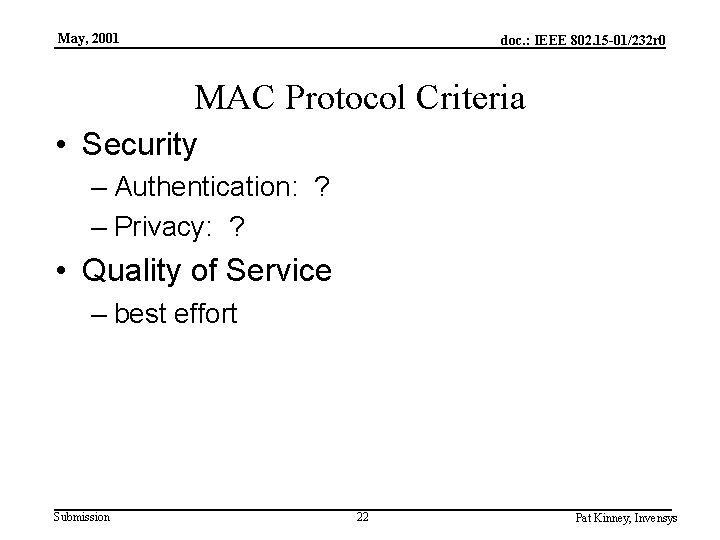 May, 2001

doc.: IEEE 802.15-01/232r0

MAC Protocol Criteria

• Security
 – Authentication: ?
 – Privacy: ?
• Quality of Service
 – best effort

Submission

22

Pat Kinney, Invensys